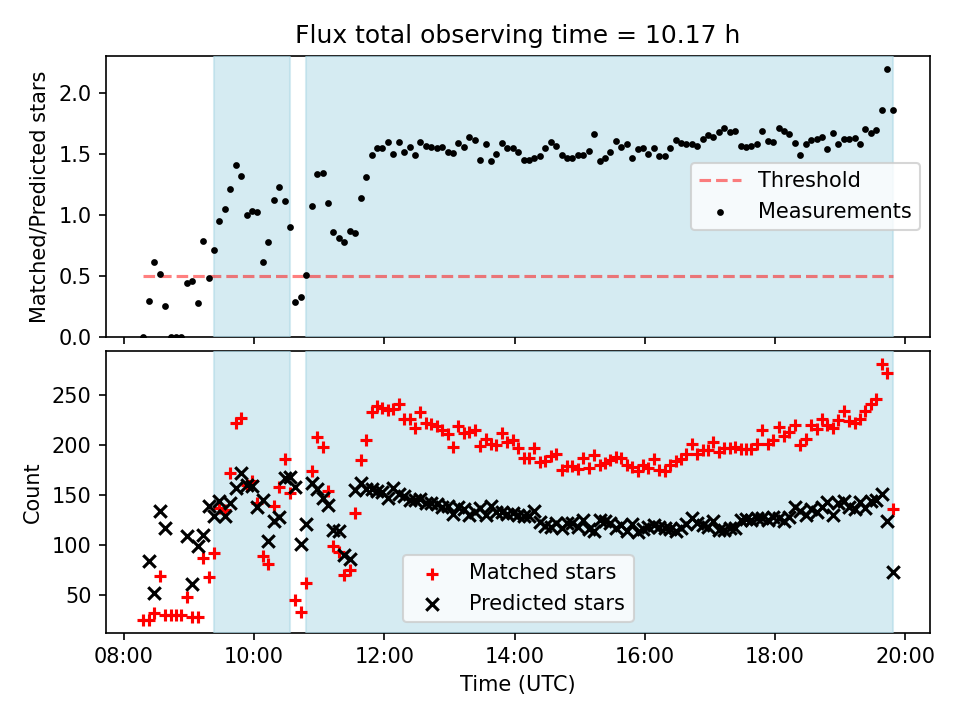 Flux total observing time = 10.17 h

Matched/Predicted stars

2.0
1.5
1.0
0.5
0.0

Threshold
Measurements

Count

250
200
150
100
50

Matched stars
Predicted stars

08:00
10:00
12:00
14:00
16:00
18:00
20:00

Time (UTC)